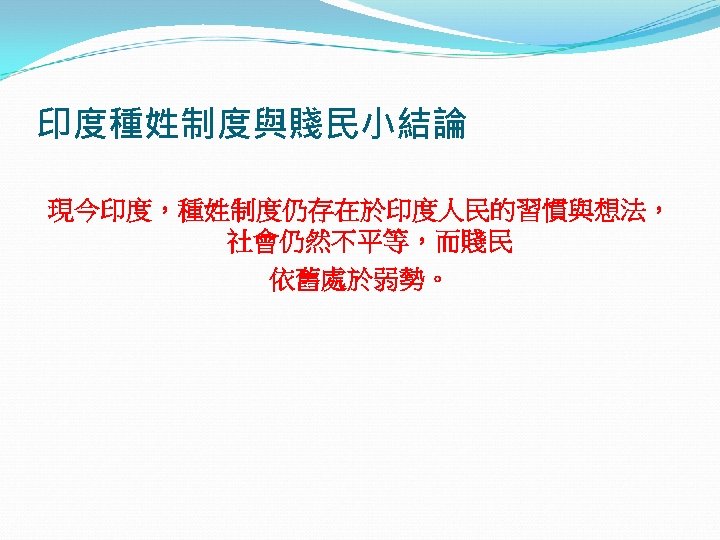 印度種姓制度與賤民小結論

現今印度，種姓制度仍存在於印度人民的習慣與想法，社會仍然不平等，而賤民
依舊處於弱勢。